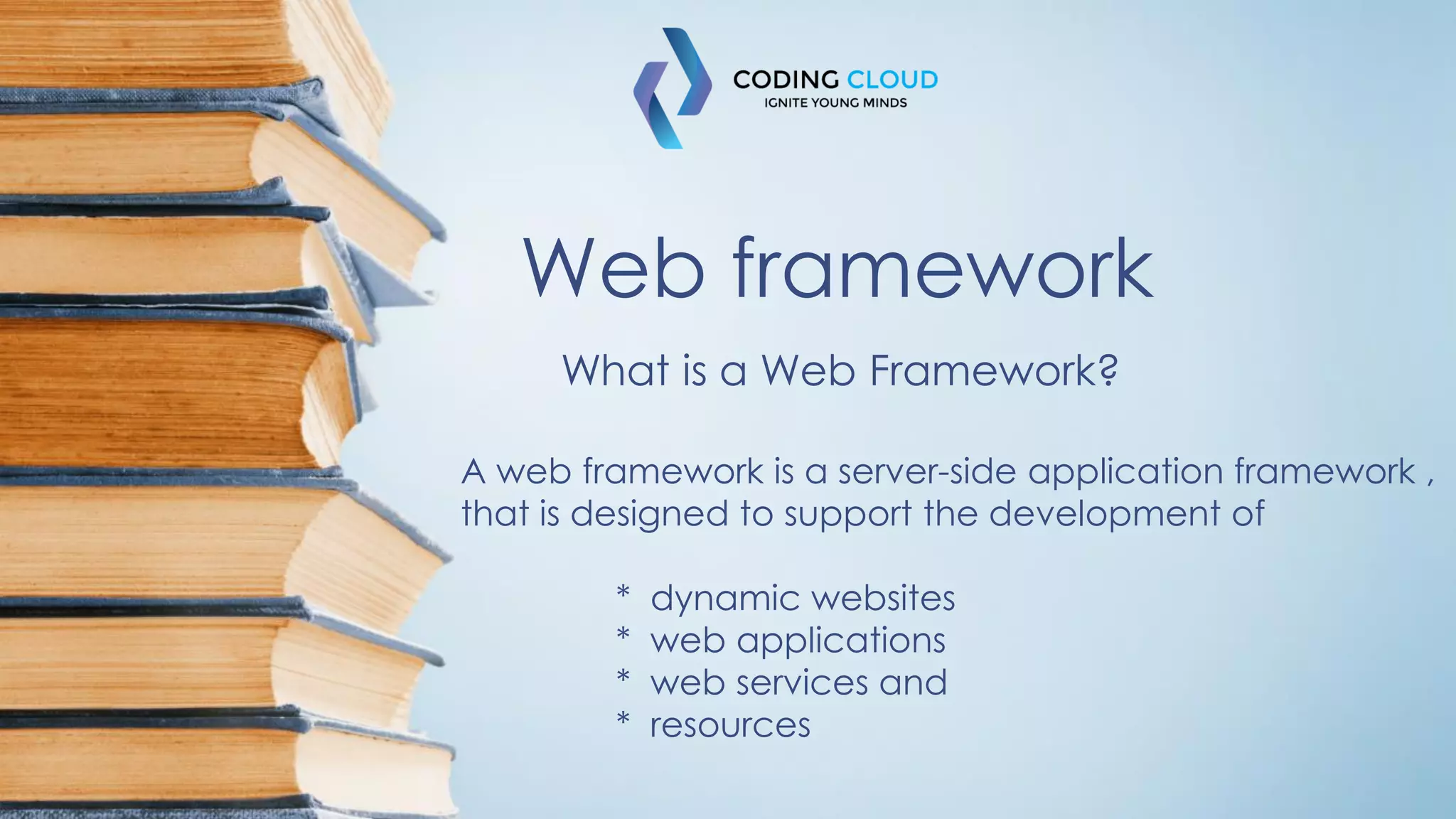 CODING CLOUD
IGNITE YOUNG MINDS

Web framework

What is a Web Framework?

A web framework is a server-side application framework , that is designed to support the development of

* dynamic websites
* web applications
* web services and
* resources